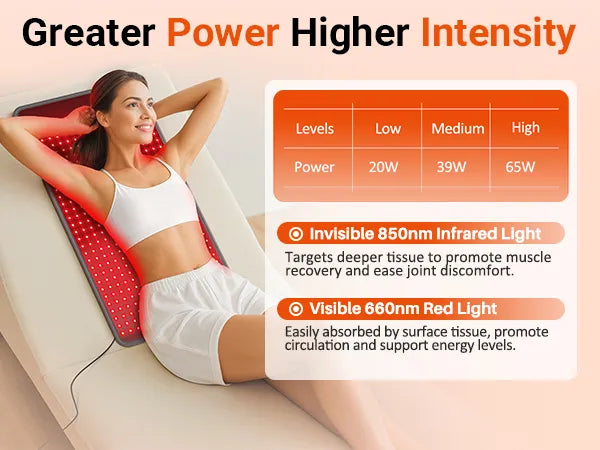 Greater Power Higher Intensity

| Levels | Low | Medium | High |
|---|---|---|---|
| Power | 20W | 39W | 65W |

Invisible 850nm Infrared Light

Targets deeper tissue to promote muscle recovery and ease joint discomfort.

Visible 660nm Red Light

Easily absorbed by surface tissue, promote circulation and support energy levels.